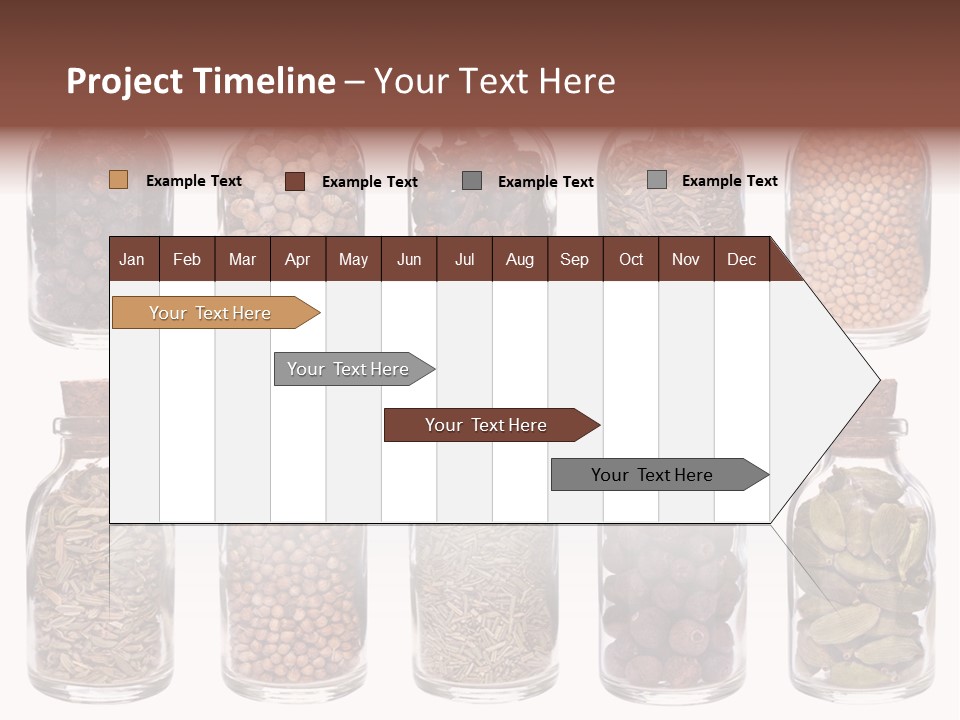 Project Timeline – Your Text Here

Example Text
Example Text
Example Text
Example Text

| Jan | Feb | Mar | Apr | May | Jun | Jul | Aug | Sep | Oct | Nov | Dec |
|---|---|---|---|---|---|---|---|---|---|---|---|

Your Text Here

Your Text Here

Your Text Here

Your Text Here